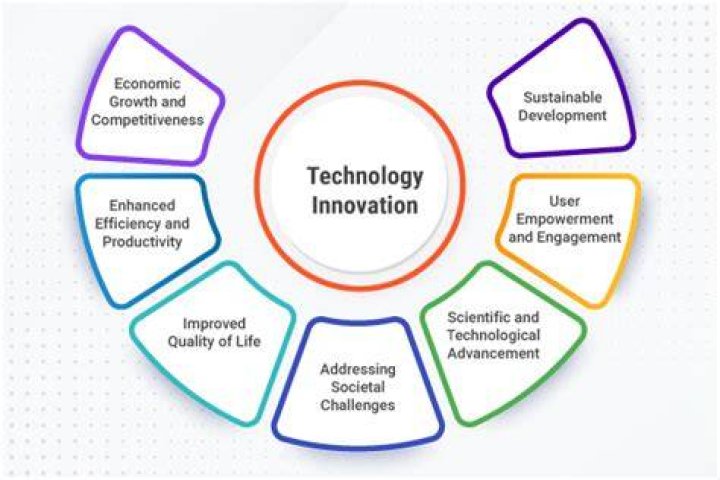 Technology Innovation

Economic Growth and Competitiveness

Enhanced Efficiency and Productivity

Improved Quality of Life

Addressing Societal Challenges

Scientific and Technological Advancement

User Empowerment and Engagement

Sustainable Development